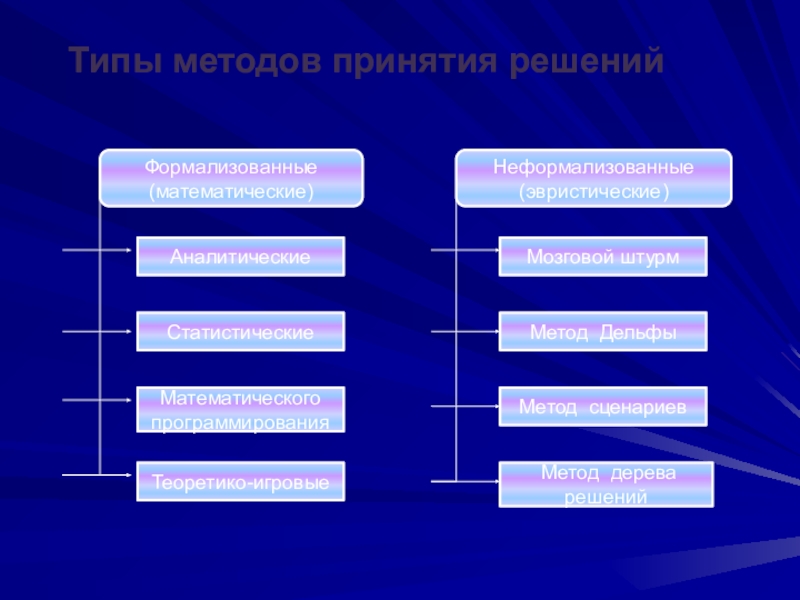 Типы методов принятия решений

Формализованные (математические)

Аналитические

Статистические

Математического программирования

Теоретико-игровые

Неформализованные (эвристические)

Мозговой штурм

Метод Дельфы

Метод сценариев

Метод дерева решений